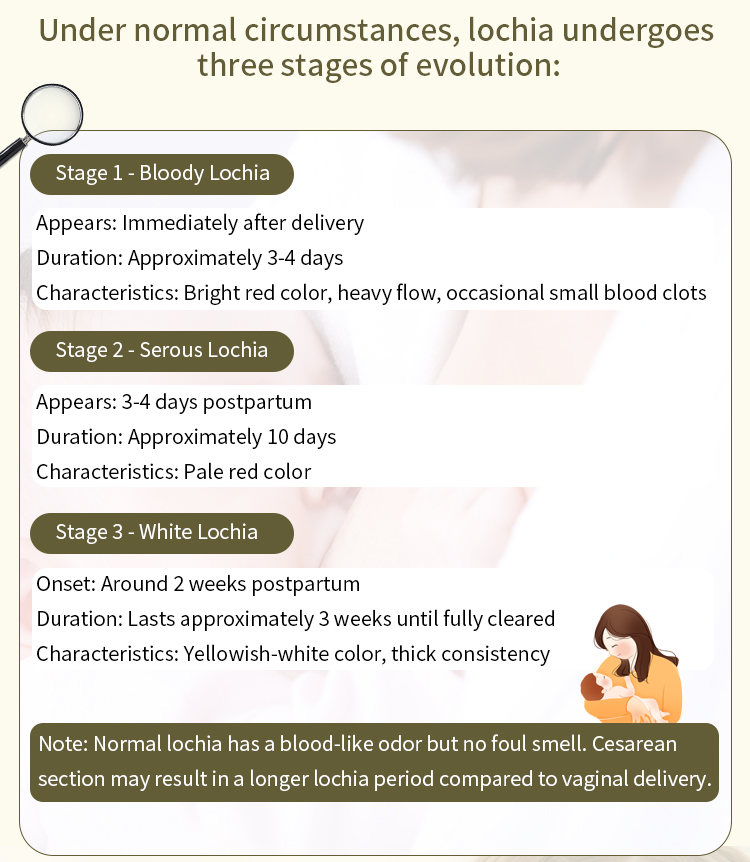 Under normal circumstances, lochia undergoes three stages of evolution:

Stage 1 - Bloody Lochia

Appears: Immediately after delivery
Duration: Approximately 3-4 days
Characteristics: Bright red color, heavy flow, occasional small blood clots

Stage 2 - Serous Lochia

Appears: 3-4 days postpartum
Duration: Approximately 10 days
Characteristics: Pale red color

Stage 3 - White Lochia

Onset: Around 2 weeks postpartum
Duration: Lasts approximately 3 weeks until fully cleared
Characteristics: Yellowish-white color, thick consistency

Note: Normal lochia has a blood-like odor but no foul smell. Cesarean section may result in a longer lochia period compared to vaginal delivery.